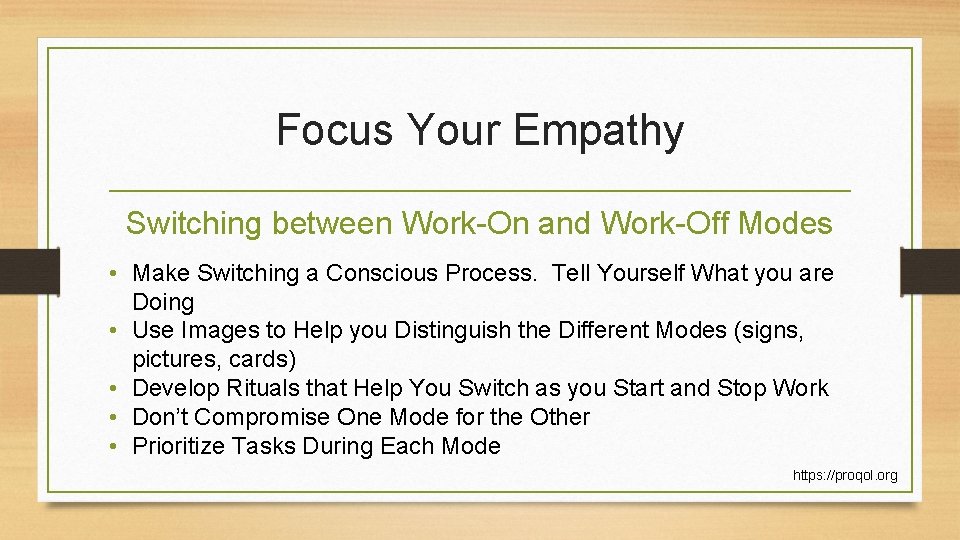 Focus Your Empathy

Switching between Work-On and Work-Off Modes

• Make Switching a Conscious Process. Tell Yourself What you are Doing
• Use Images to Help you Distinguish the Different Modes (signs, pictures, cards)
• Develop Rituals that Help You Switch as you Start and Stop Work
• Don't Compromise One Mode for the Other
• Prioritize Tasks During Each Mode

https://proqol.org